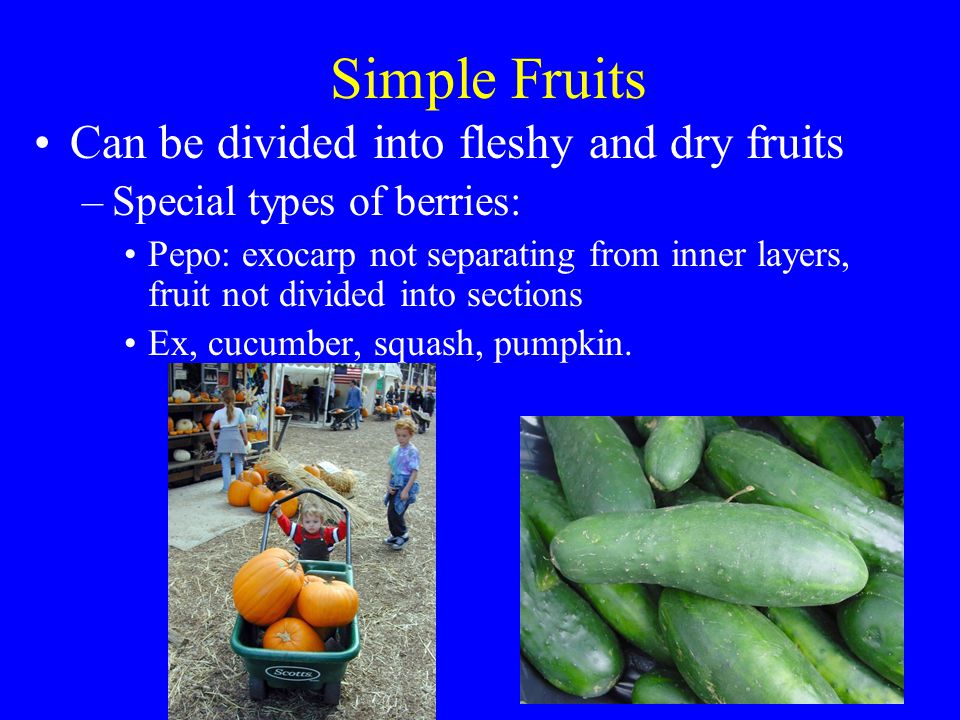 Simple Fruits

• Can be divided into fleshy and dry fruits

– Special types of berries:

• Pepo: exocarp not separating from inner layers, fruit not divided into sections

• Ex, cucumber, squash, pumpkin.

Scotts